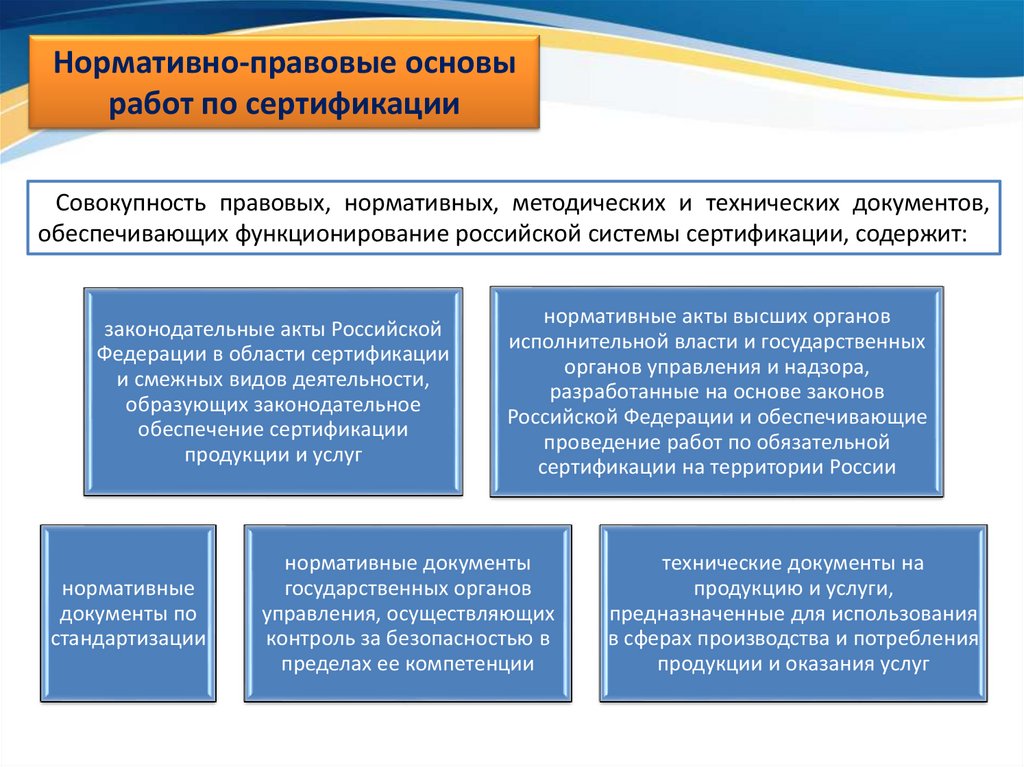 Нормативно-правовые основы работ по сертификации

Совокупность правовых, нормативных, методических и технических документов, обеспечивающих функционирование российской системы сертификации, содержит:

законодательные акты Российской Федерации в области сертификации и смежных видов деятельности, образующих законодательное обеспечение сертификации продукции и услуг

нормативные акты высших органов исполнительной власти и государственных органов управления и надзора, разработанные на основе законов Российской Федерации и обеспечивающие проведение работ по обязательной сертификации на территории России

нормативные документы по стандартизации

нормативные документы государственных органов управления, осуществляющих контроль за безопасностью в пределах ее компетенции

технические документы на продукцию и услуги, предназначенные для использования в сферах производства и потребления продукции и оказания услуг